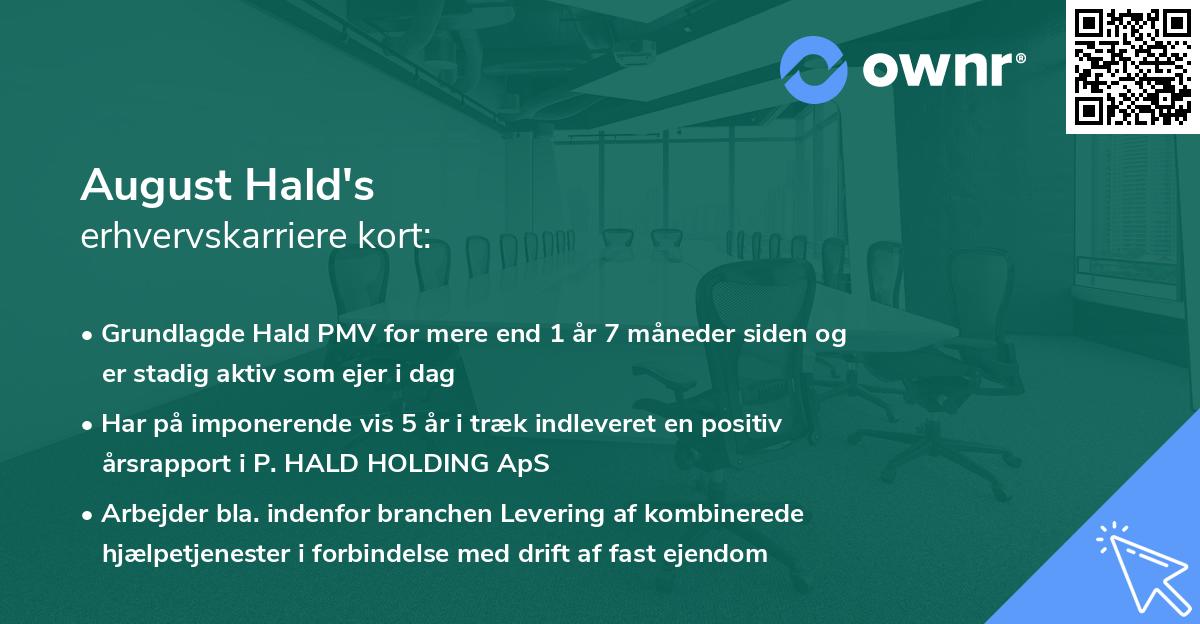 ownr®

August Hald's
erhvervskarriere kort:

• Grundlagde Hald PMV for mere end 1 år 7 måneder siden og er stadig aktiv som ejer i dag

• Har på imponerende vis 5 år i træk indleveret en positiv årsrapport i P. HALD HOLDING ApS

• Arbejder bla. indenfor branchen Levering af kombinerede hjælpetjenester i forbindelse med drift af fast ejendom